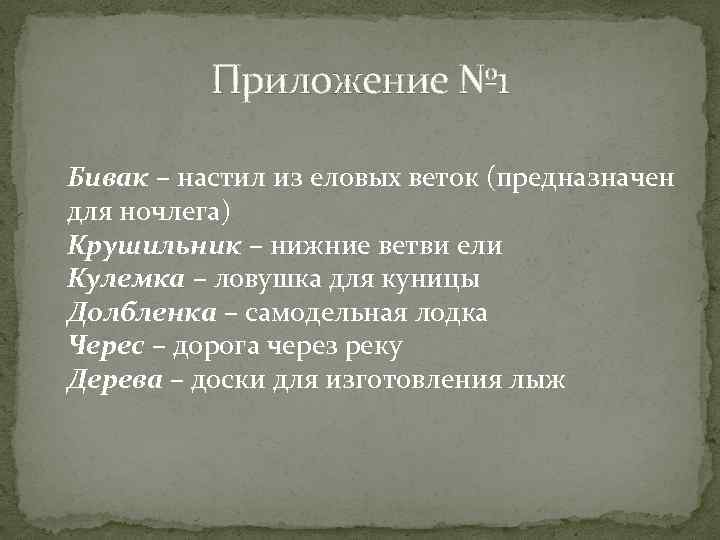 Приложение №1

Бивак – настил из еловых веток (предназначен для ночлега)
Крушильник – нижние ветви ели
Кулемка – ловушка для куницы
Долбленка – самодельная лодка
Черес – дорога через реку
Дерева – доски для изготовления лыж